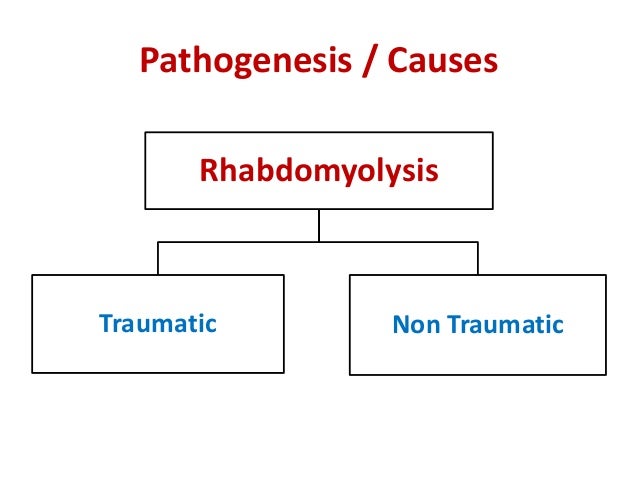 Pathogenesis / Causes

Rhabdomyolysis

Traumatic

Non Traumatic